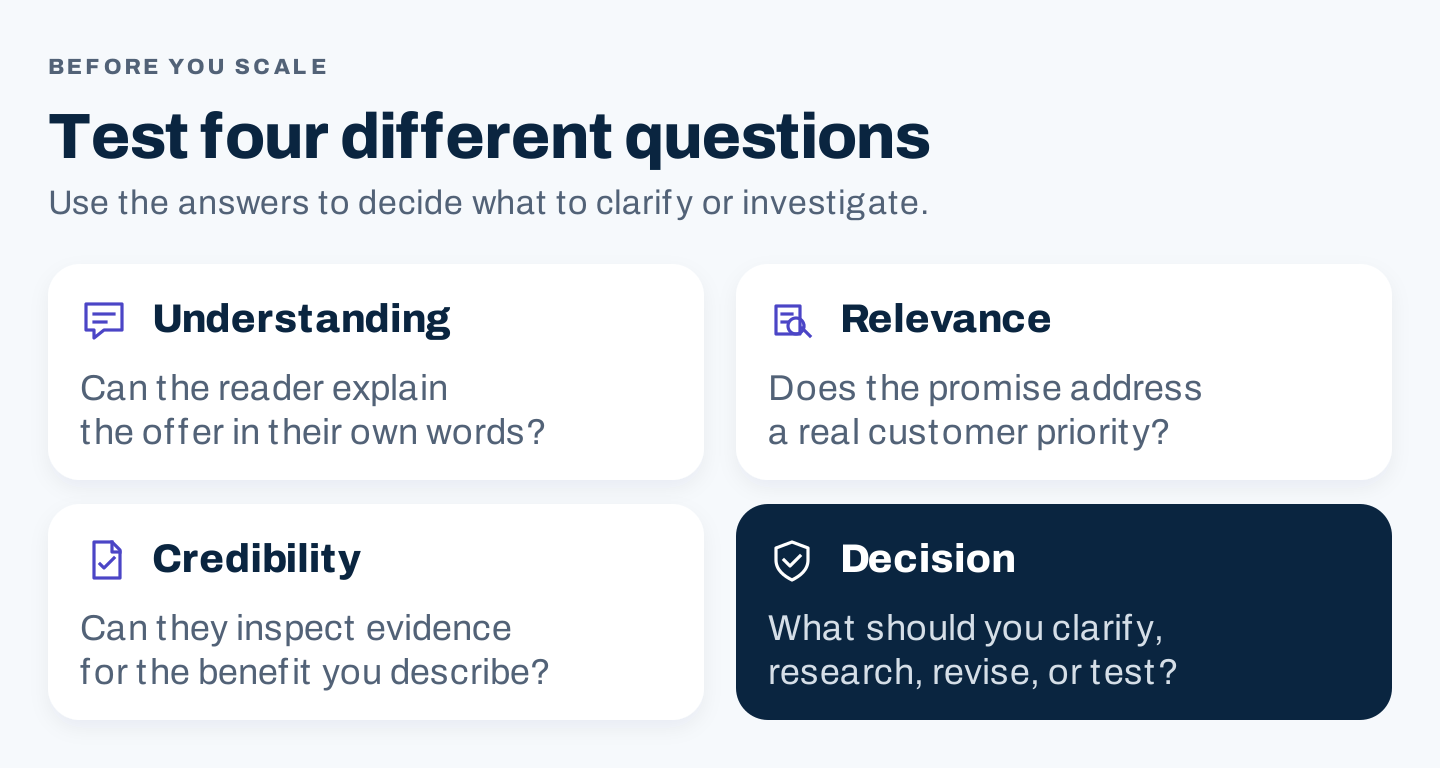 BEFORE YOU SCALE

Test four different questions

Use the answers to decide what to clarify or investigate.

Understanding

Can the reader explain the offer in their own words?

Relevance

Does the promise address a real customer priority?

Credibility

Can they inspect evidence for the benefit you describe?

Decision

What should you clarify, research, revise, or test?